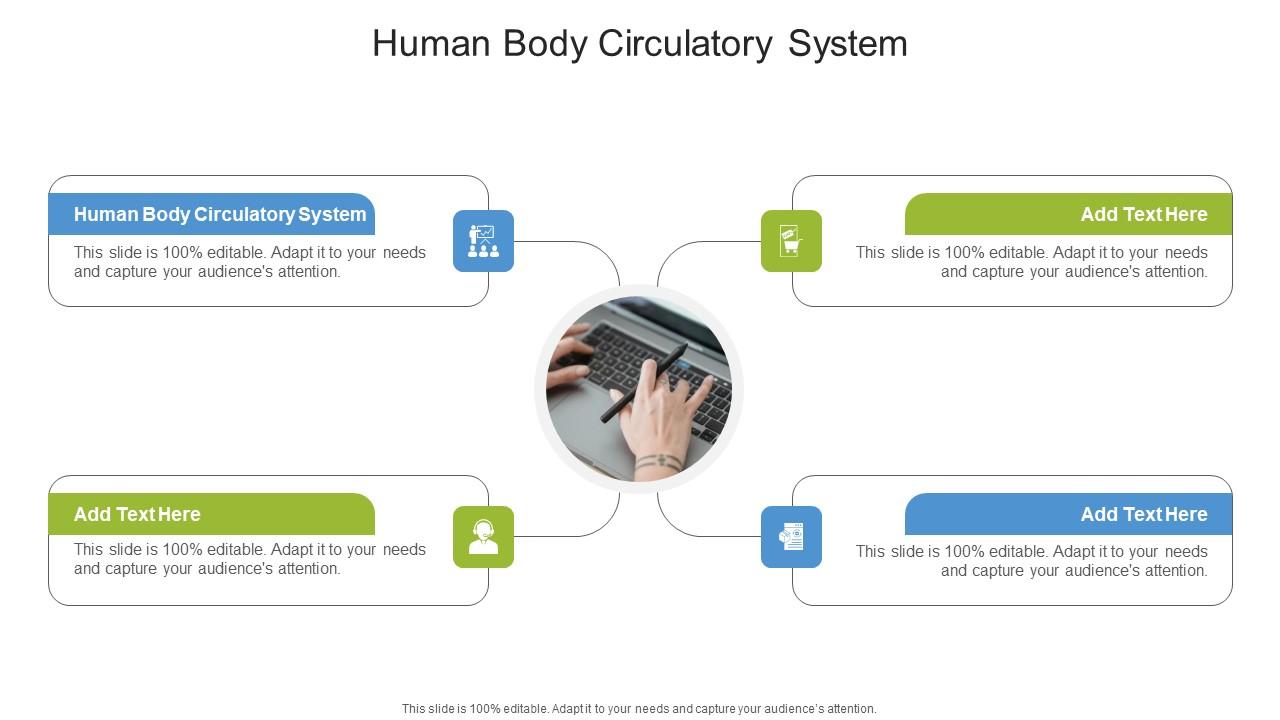 Human Body Circulatory System

Human Body Circulatory System

This slide is 100% editable. Adapt it to your needs and capture your audience's attention.

Add Text Here

This slide is 100% editable. Adapt it to your needs and capture your audience's attention.

Add Text Here

This slide is 100% editable. Adapt it to your needs and capture your audience's attention.

Add Text Here

This slide is 100% editable. Adapt it to your needs and capture your audience's attention.

This slide is 100% editable. Adapt it to your needs and capture your audience's attention.